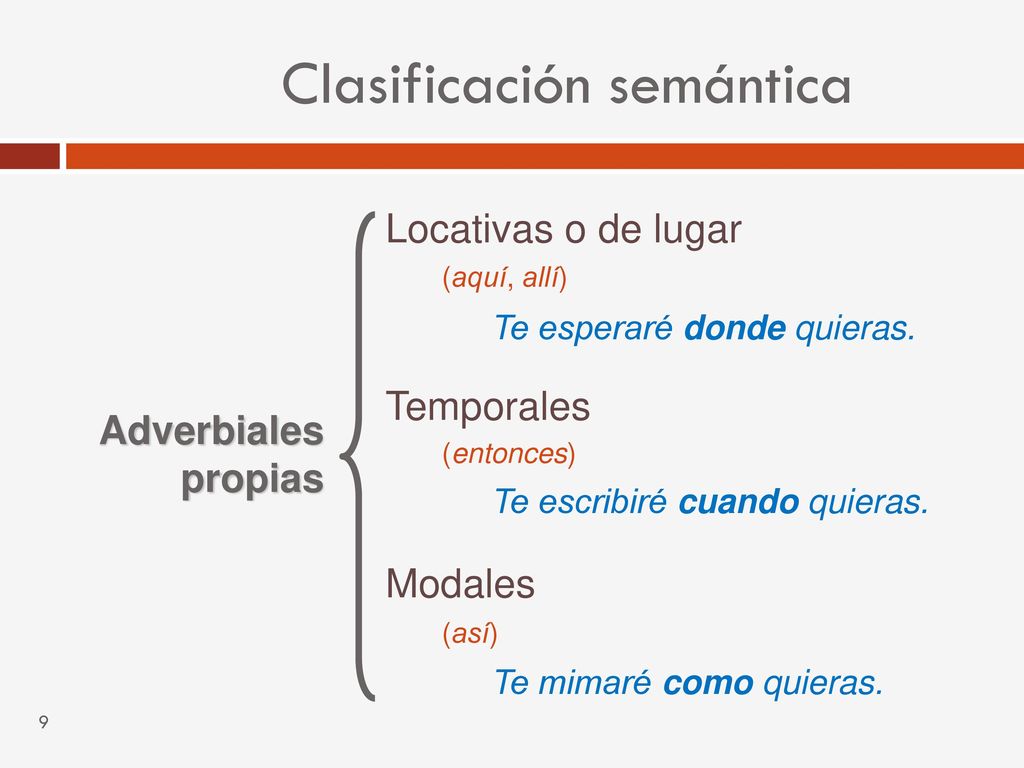 Clasificación semántica

Adverbiales propias

Locativas o de lugar
(aquí, allí)
Te esperaré donde quieras.

Temporales
(entonces)
Te escribiré cuando quieras.

Modales
(así)
Te mimaré como quieras.

9